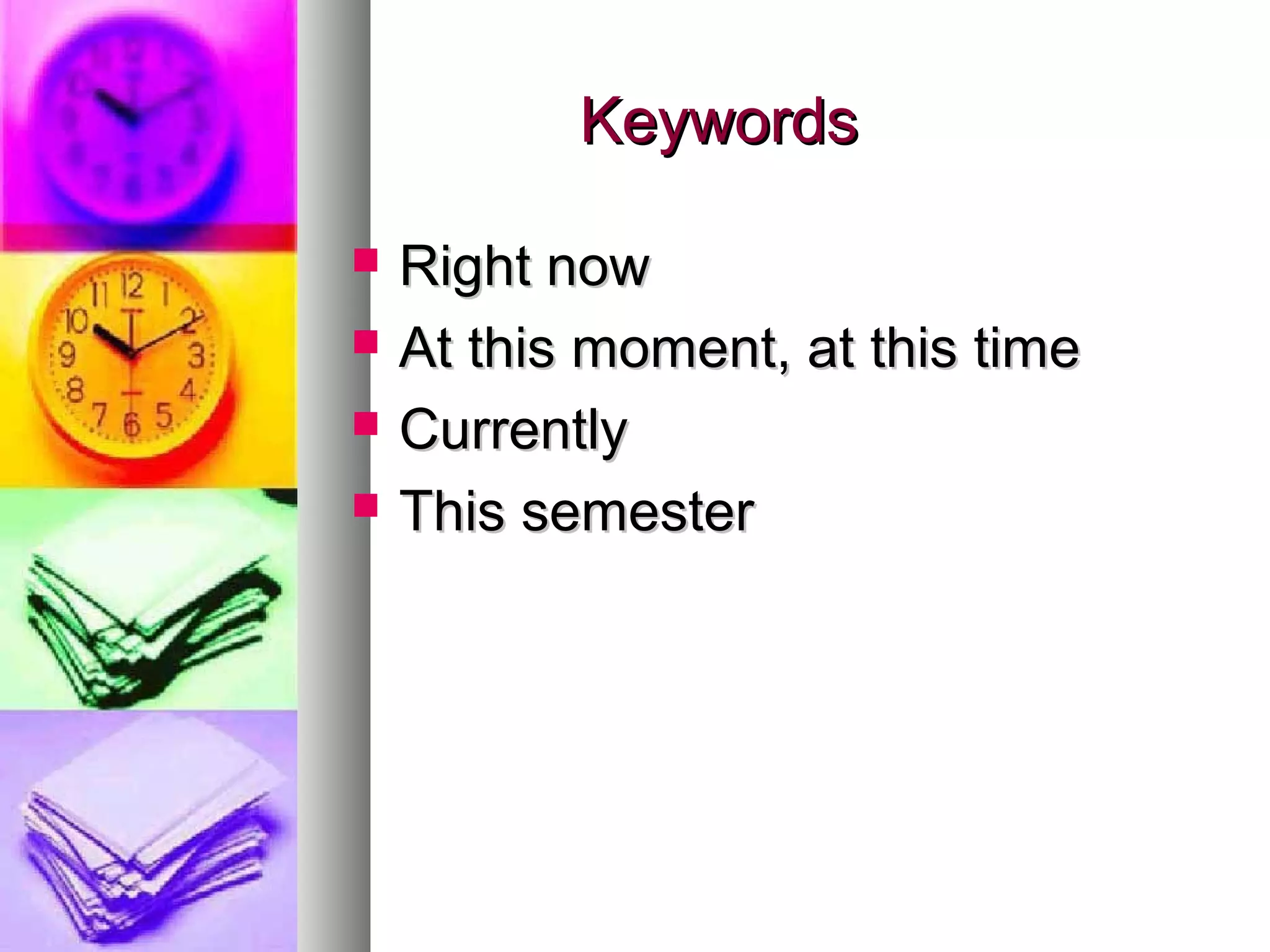 Keywords

- Right now
- At this moment, at this time
- Currently
- This semester